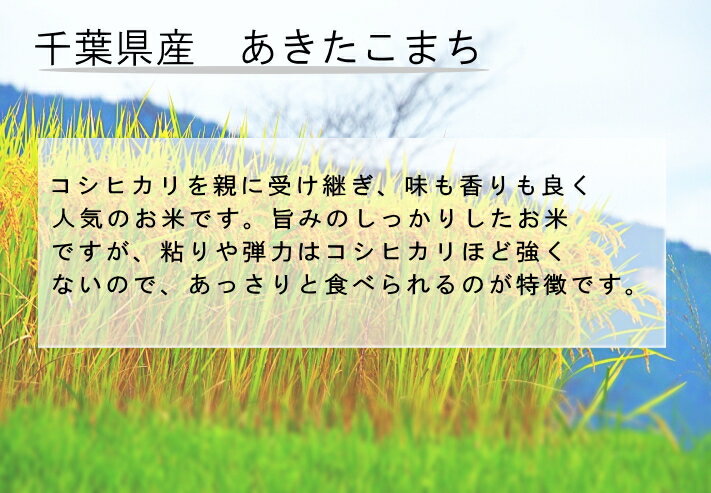 千葉県産　あきたこまち

コシヒカリを親に受け継ぎ、味も香りも良く人気のお米です。旨みのしっかりしたお米ですが、粘りや弾力はコシヒカリほど強くないので、あっさりと食べられるのが特徴です。